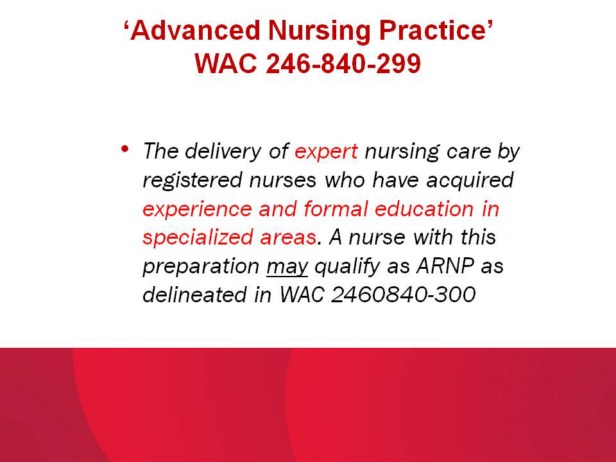 ‘Advanced Nursing Practice’
WAC 246-840-299

• The delivery of expert nursing care by registered nurses who have acquired experience and formal education in specialized areas. A nurse with this preparation may qualify as ARNP as delineated in WAC 2460840-300